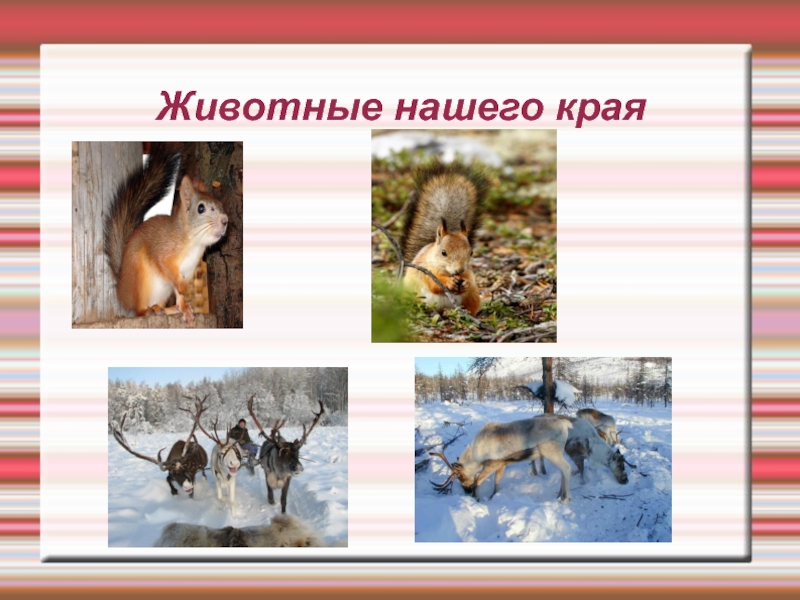 Животные нашего края